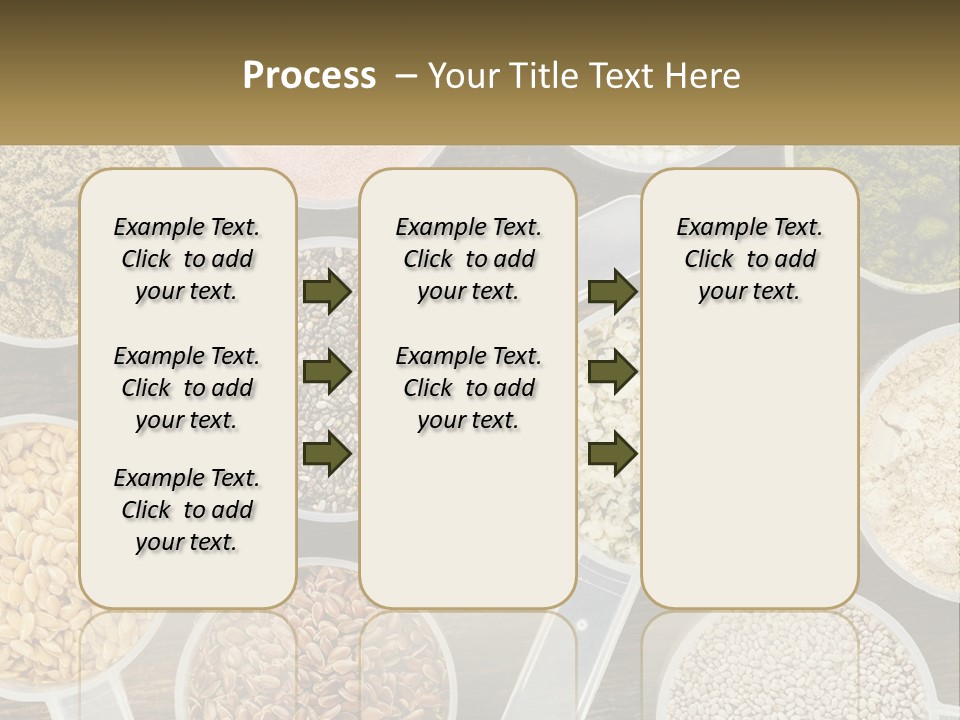 Process – Your Title Text Here

Example Text. Click to add your text.

Example Text. Click to add your text.

Example Text. Click to add your text.

Example Text. Click to add your text.

Example Text. Click to add your text.

Example Text. Click to add your text.